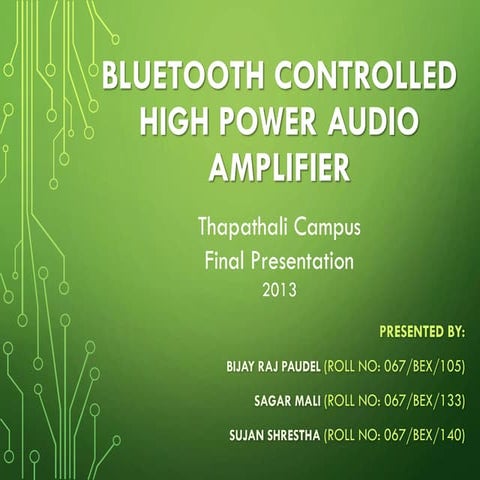 BLUETOOTH CONTROLLED HIGH POWER AUDIO AMPLIFIER

Thapathali Campus
Final Presentation
2013

PRESENTED BY:

BIJAY RAJ PAUDEL (ROLL NO: 067/BEX/105)

SAGAR MALI (ROLL NO: 067/BEX/133)

SUJAN SHRESTHA (ROLL NO: 067/BEX/140)